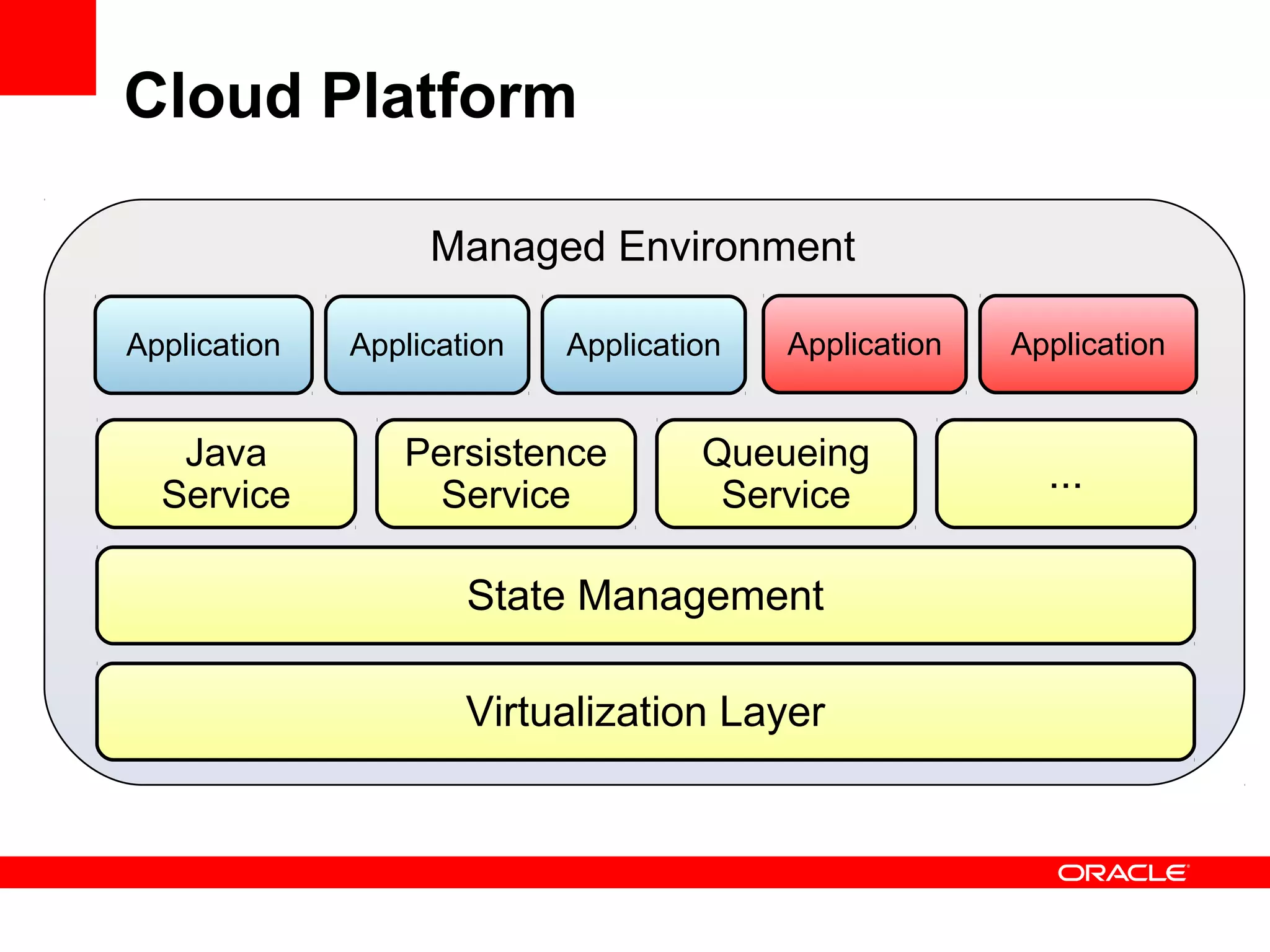 Cloud Platform

Managed Environment

Application

Application

Application

Application

Application

Java Service

Persistence Service

Queueing Service

...

State Management

Virtualization Layer

ORACLE